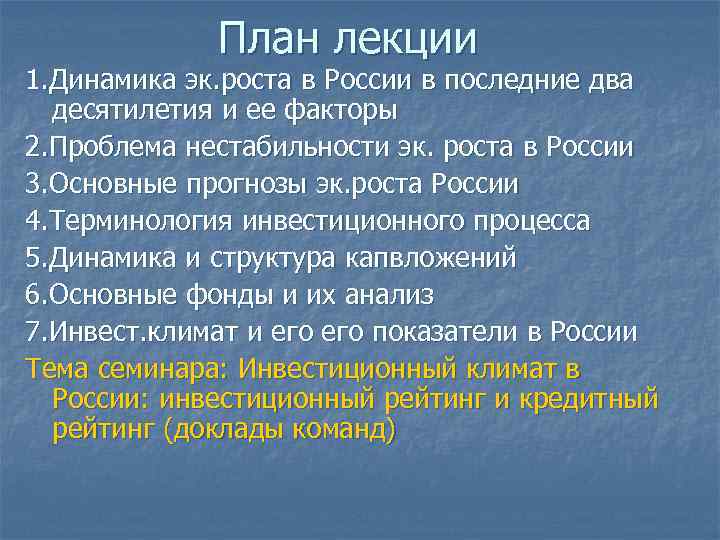 План лекции

1.Динамика эк.роста в России в последние два десятилетия и ее факторы

2.Проблема нестабильности эк. роста в России

3.Основные прогнозы эк.роста России

4.Терминология инвестиционного процесса

5.Динамика и структура капвложений

6.Основные фонды и их анализ

7.Инвест.климат и его его показатели в России

Тема семинара: Инвестиционный климат в России: инвестиционный рейтинг и кредитный рейтинг (доклады команд)